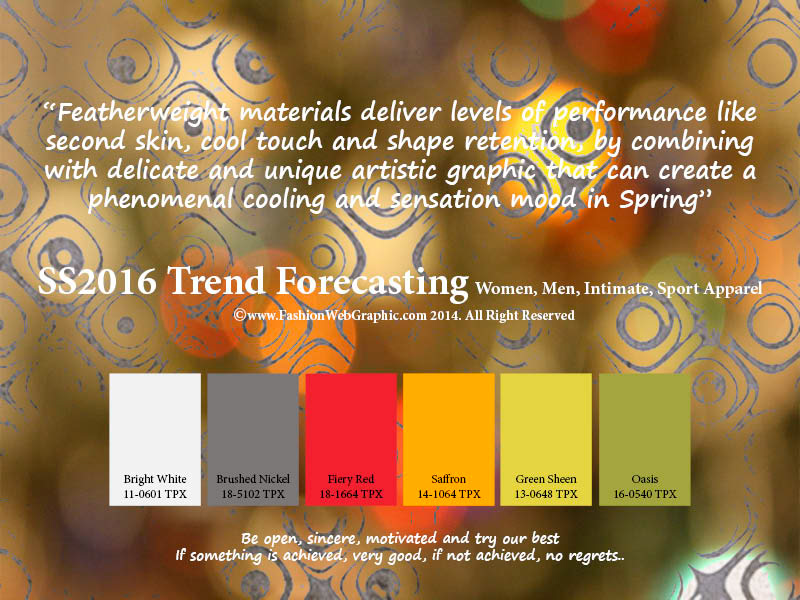 “Featherweight materials deliver levels of performance like second skin, cool touch and shape retention, by combining with delicate and unique artistic graphic that can create a phenomenal cooling and sensation mood in Spring”

SS2016 Trend Forecasting Women, Men, Intimate, Sport Apparel

©www.FashionWebGraphic.com 2014. All Right Reserved

Bright White
11-0601 TPX

Brushed Nickel
18-5102 TPX

Fiery Red
18-1664 TPX

Saffron
14-1064 TPX

Green Sheen
13-0648 TPX

Oasis
16-0540 TPX

Be open, sincere, motivated and try our best
If something is achieved, very good, if not achieved, no regrets..